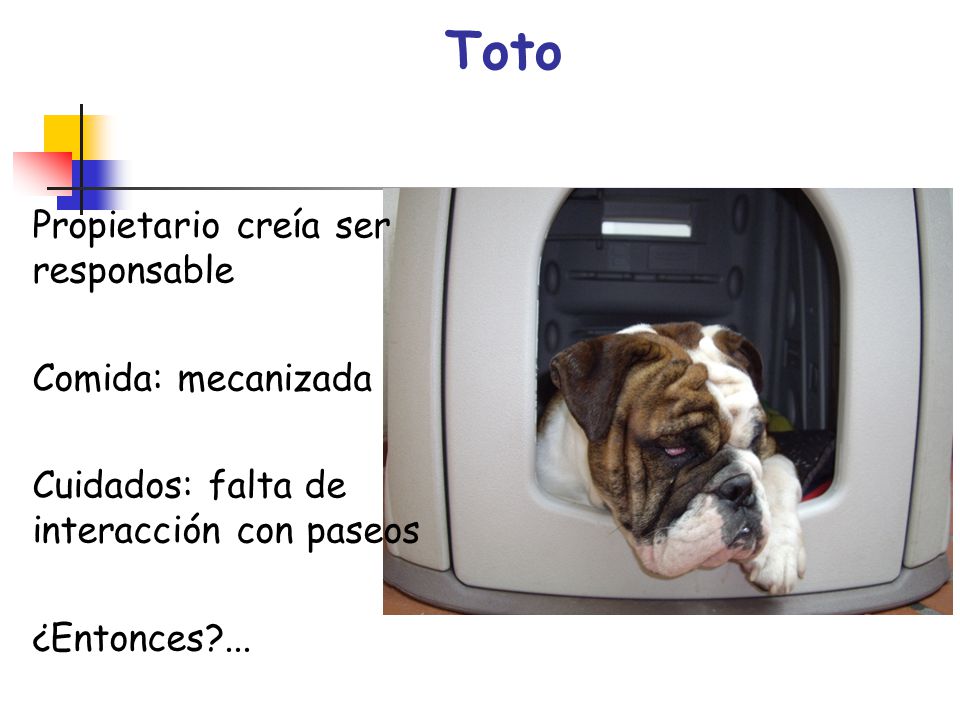 Toto

Propietario creía ser responsable

Comida: mecanizada

Cuidados: falta de interacción con paseos

¿Entonces?...